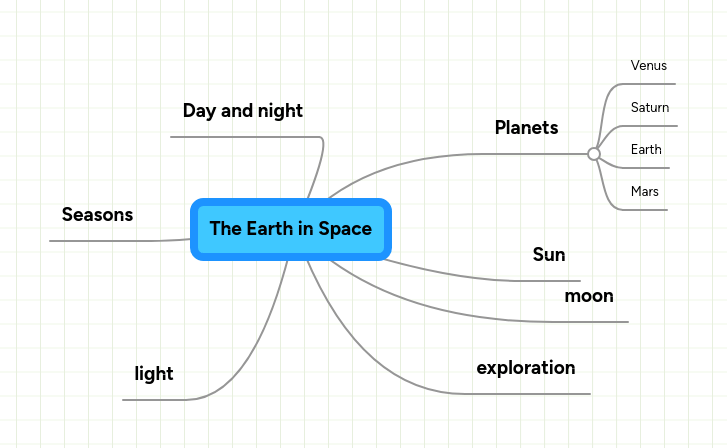 The Earth in Space

Day and night

Seasons

light

Planets

Venus

Saturn

Earth

Mars

Sun

moon

exploration